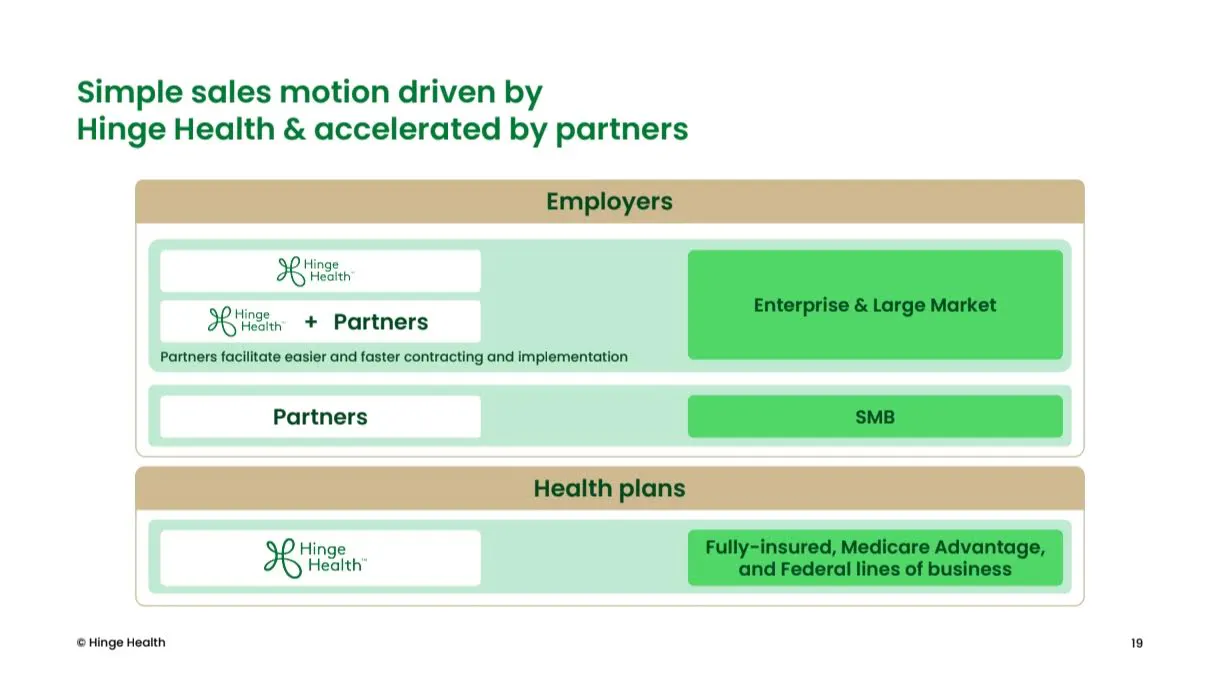 Simple sales motion driven by
Hinge Health & accelerated by partners

Employers

Hinge Health™

Hinge Health™ + Partners

Partners facilitate easier and faster contracting and implementation

Enterprise & Large Market

Partners

SMB

Health plans

Hinge Health™

Fully-insured, Medicare Advantage, and Federal lines of business

© Hinge Health

19